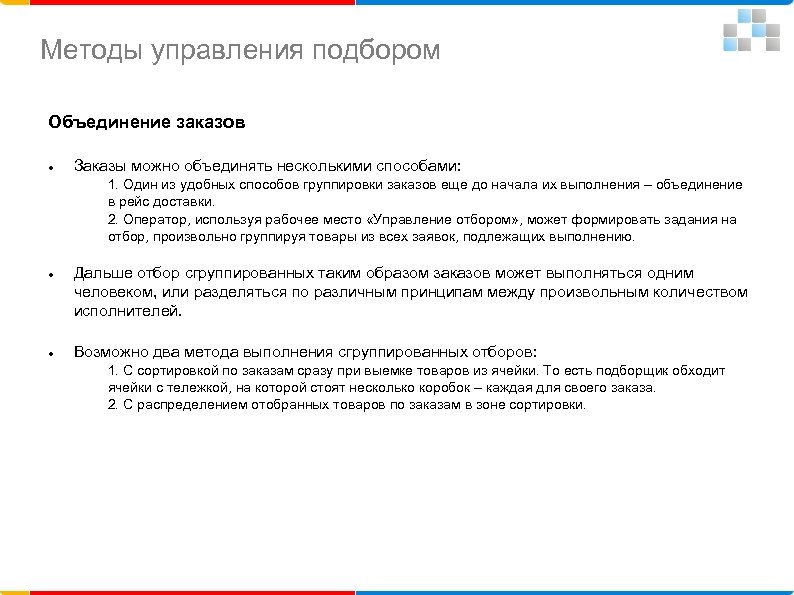 Методы управления подбором

Объединение заказов

• Заказы можно объединять несколькими способами:
1. Один из удобных способов группировки заказов еще до начала их выполнения – объединение в рейс доставки.
2. Оператор, используя рабочее место «Управление отбором», может формировать задания на отбор, произвольно группируя товары из всех заявок, подлежащих выполнению.

• Дальше отбор сгруппированных таким образом заказов может выполняться одним человеком, или разделяться по различным принципам между произвольным количеством исполнителей.

• Возможно два метода выполнения сгруппированных отборов:
1. С сортировкой по заказам сразу при выемке товаров из ячейки. То есть подборщик обходит ячейки с тележкой, на которой стоят несколько коробок – каждая для своего заказа.
2. С распределением отобранных товаров по заказам в зоне сортировки.